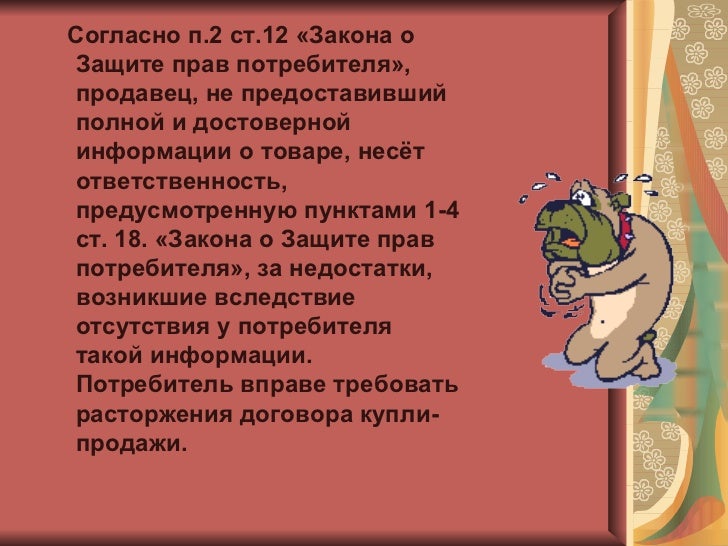 Согласно п.2 ст.12 «Закона о Защите прав потребителя», продавец, не предоставивший полной и достоверной информации о товаре, несёт ответственность, предусмотренную пунктами 1-4 ст. 18. «Закона о Защите прав потребителя», за недостатки, возникшие вследствие отсутствия у потребителя такой информации. Потребитель вправе требовать расторжения договора купли-продажи.